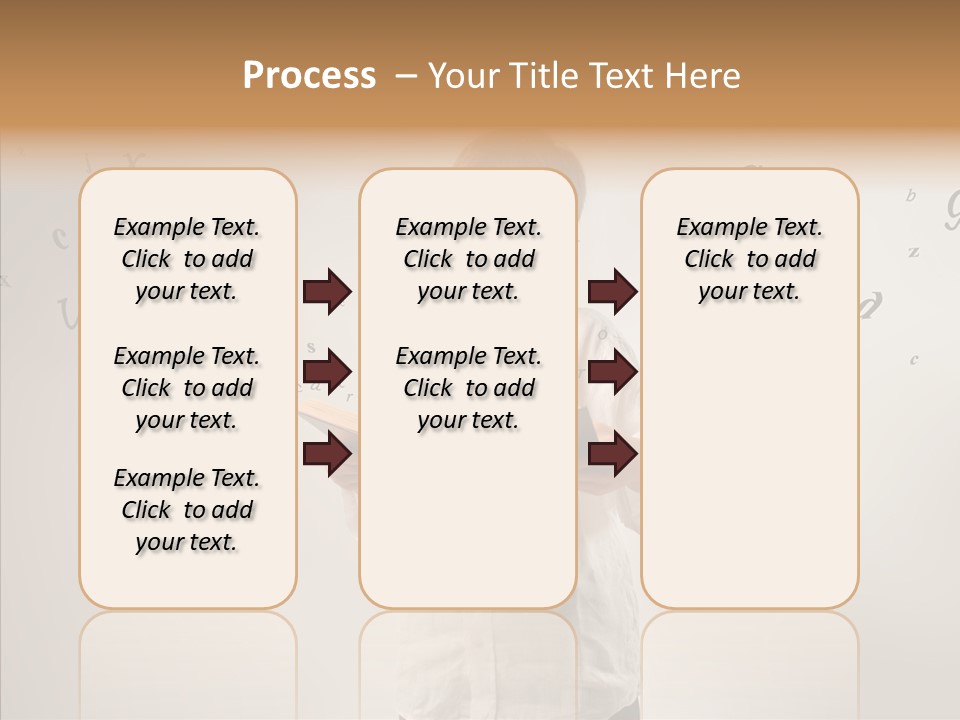 Process – Your Title Text Here

Example Text. Click to add your text.

Example Text. Click to add your text.

Example Text. Click to add your text.

Example Text. Click to add your text.

Example Text. Click to add your text.

Example Text. Click to add your text.